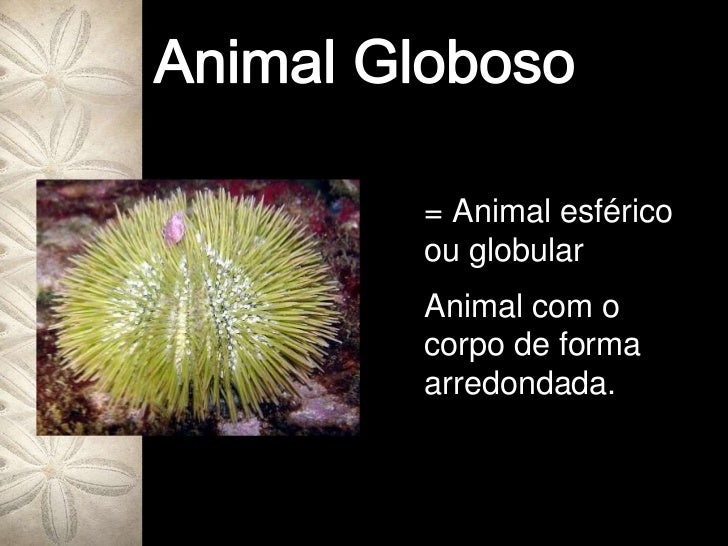 Animal Globoso

= Animal esférico ou globular

Animal com o corpo de forma arredondada.